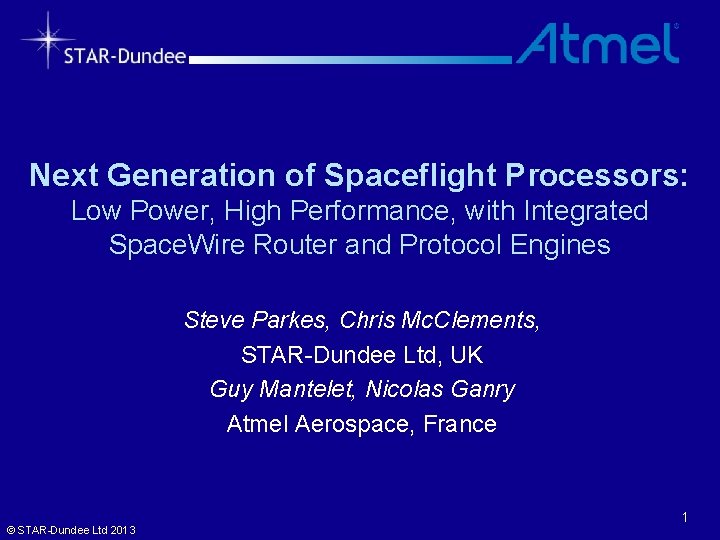 STAR-Dundee

Atmel®

Next Generation of Spaceflight Processors:
Low Power, High Performance, with Integrated SpaceWire Router and Protocol Engines

Steve Parkes, Chris McClements,
STAR-Dundee Ltd, UK
Guy Mantelet, Nicolas Ganry
Atmel Aerospace, France

1

© STAR-Dundee Ltd 2013